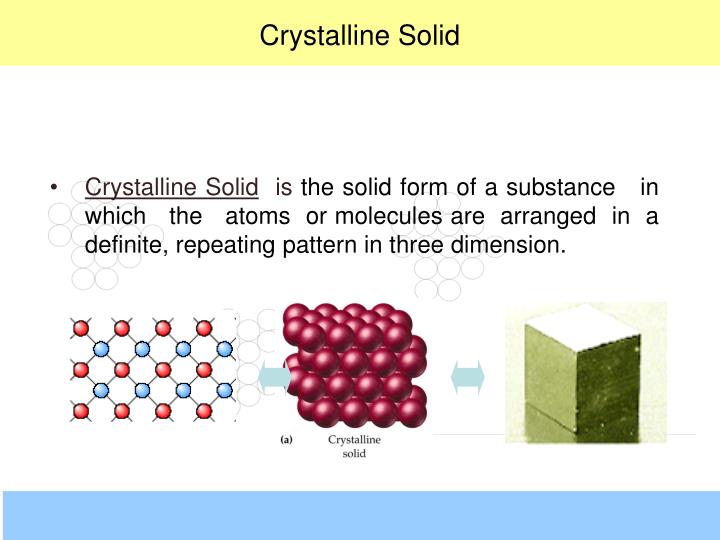 Crystalline Solid

• Crystalline Solid is the solid form of a substance in which the atoms or molecules are arranged in a definite, repeating pattern in three dimension.

(a) Crystalline solid